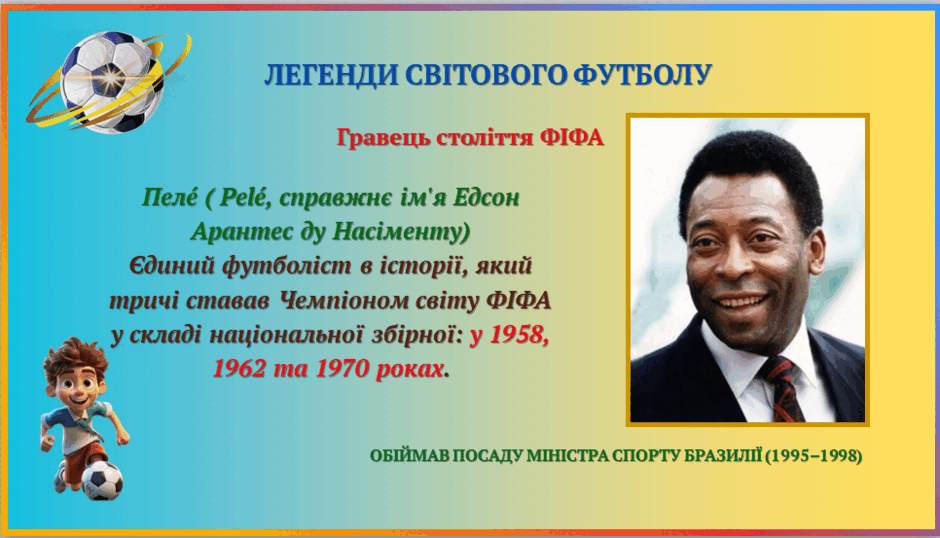 ЛЕГЕНДИ СВІТОВОГО ФУТБОЛУ

Гравець століття ФІФА

Пеле́ ( Pelé, справжнє ім'я Едсон Арантес ду Насіменту)
Єдиний футболіст в історії, який тричі ставав Чемпіоном світу ФІФА у складі національної збірної: у 1958, 1962 та 1970 роках.

ОБІЙМАВ ПОСАДУ МІНІСТРА СПОРТУ БРАЗИЛІЇ (1995–1998)